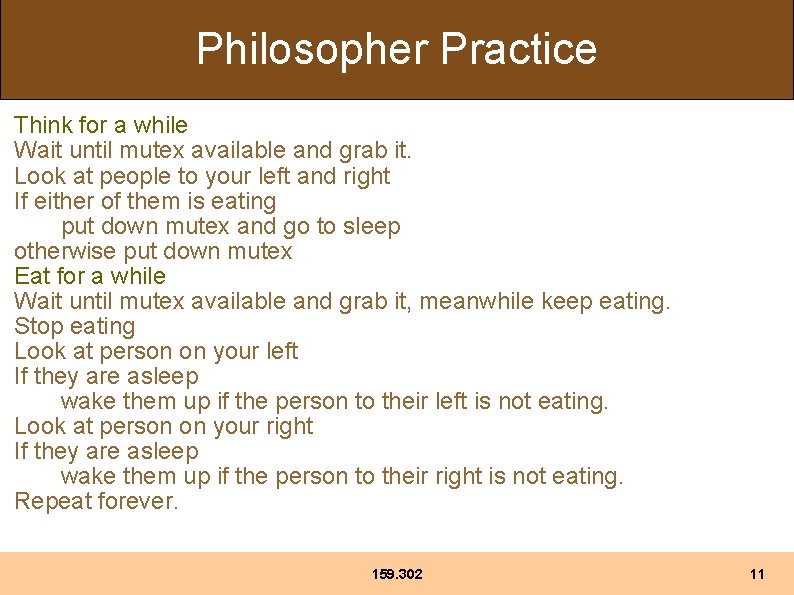 Philosopher Practice

Think for a while
Wait until mutex available and grab it.
Look at people to your left and right
If either of them is eating
put down mutex and go to sleep
otherwise put down mutex
Eat for a while
Wait until mutex available and grab it, meanwhile keep eating.
Stop eating
Look at person on your left
If they are asleep
wake them up if the person to their left is not eating.
Look at person on your right
If they are asleep
wake them up if the person to their right is not eating.
Repeat forever.

159.302

11